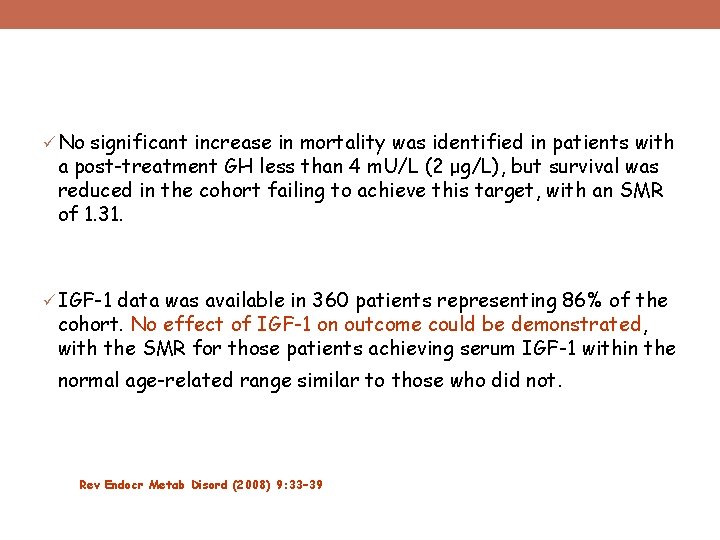 ✓ No significant increase in mortality was identified in patients with a post-treatment GH less than 4 mU/L (2 μg/L), but survival was reduced in the cohort failing to achieve this target, with an SMR of 1.31.

✓ IGF-1 data was available in 360 patients representing 86% of the cohort. No effect of IGF-1 on outcome could be demonstrated, with the SMR for those patients achieving serum IGF-1 within the normal age-related range similar to those who did not.

Rev Endocr Metab Disord (2008) 9:33-39